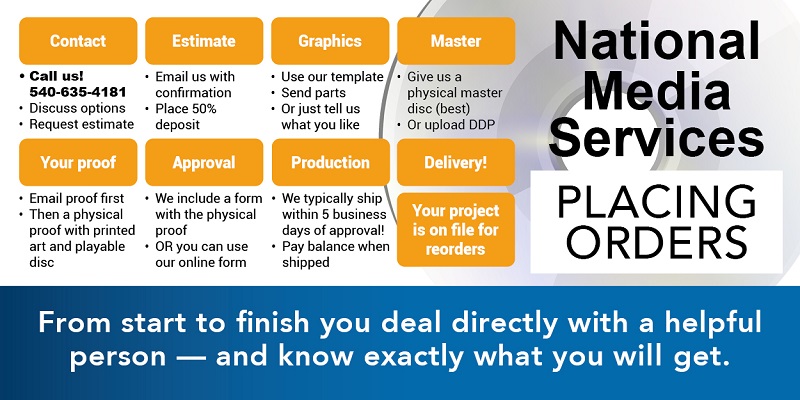 Contact
• Call us! 540-635-4181
• Discuss options
• Request estimate

Estimate
• Email us with confirmation
• Place 50% deposit

Graphics
• Use our template
• Send parts
• Or just tell us what you like

Master
• Give us a physical master disc (best)
• Or upload DDP

Your proof
• Email proof first
• Then a physical proof with printed art and playable disc

Approval
• We include a form with the physical proof
• OR you can use our online form

Production
• We typically ship within 5 business days of approval!
• Pay balance when shipped

Delivery!
Your project is on file for reorders

National Media Services

PLACING ORDERS

From start to finish you deal directly with a helpful person — and know exactly what you will get.